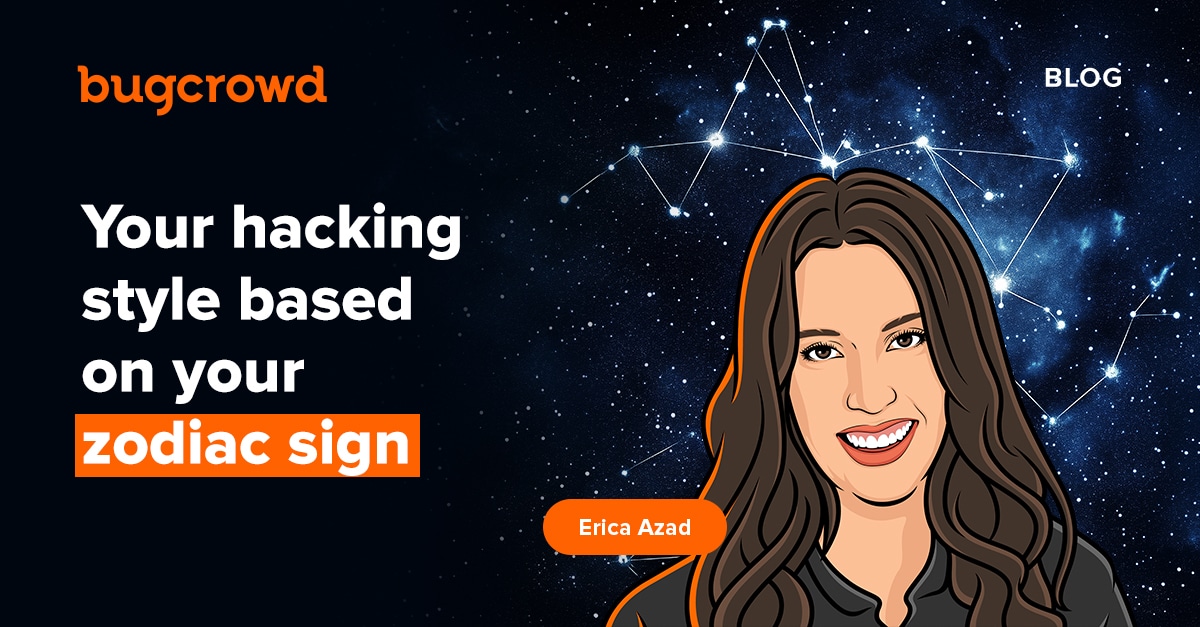 bugcrowd

BLOG

Your hacking style based on your zodiac sign

Erica Azad